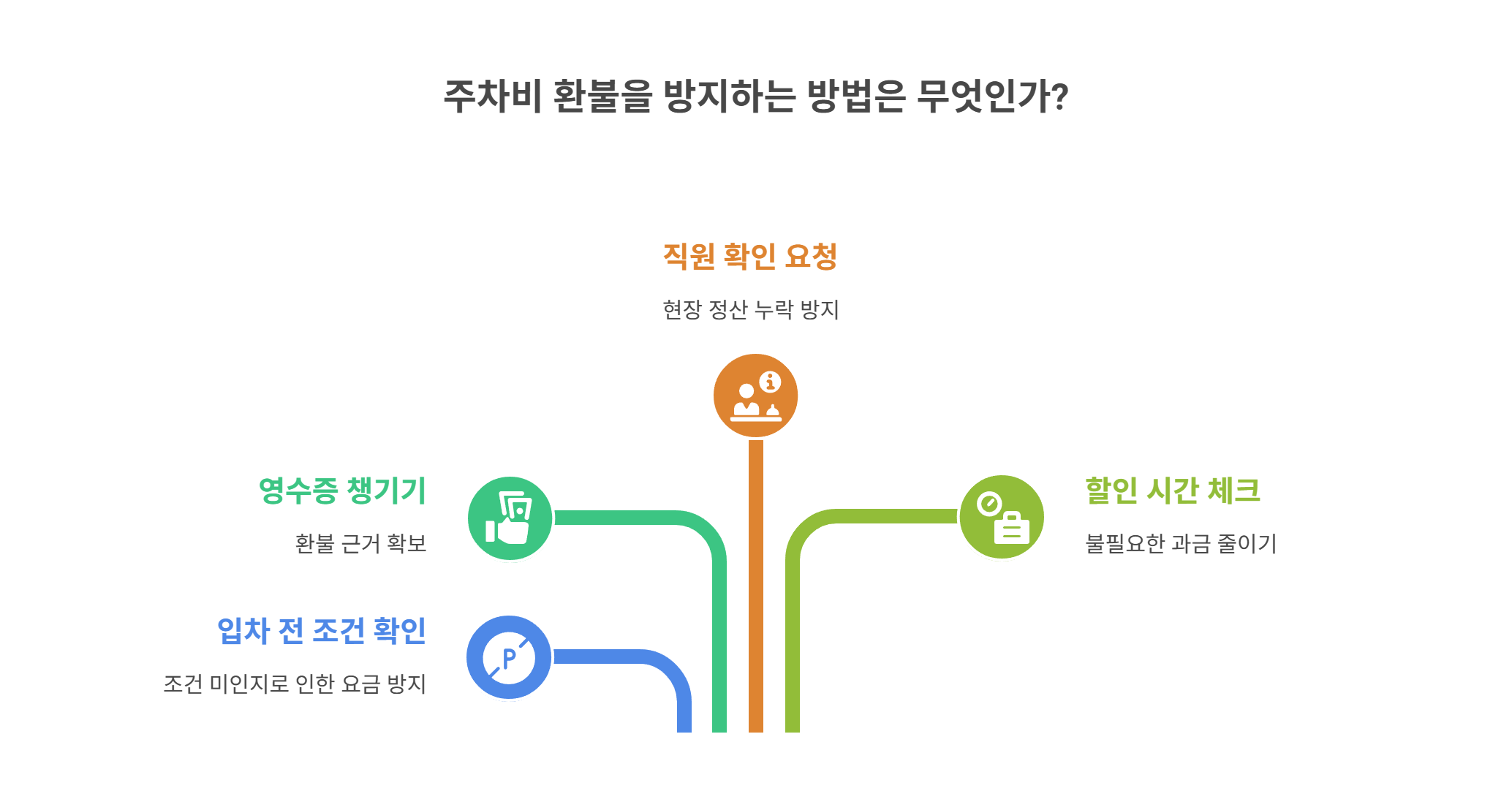 주차비 환불을 방지하는 방법은 무엇인가?

직원 확인 요청

현장 정산 누락 방지

영수증 챙기기

환불 근거 확보

할인 시간 체크

불필요한 과금 줄이기

입차 전 조건 확인

조건 미인지로 인한 요금 방지

P